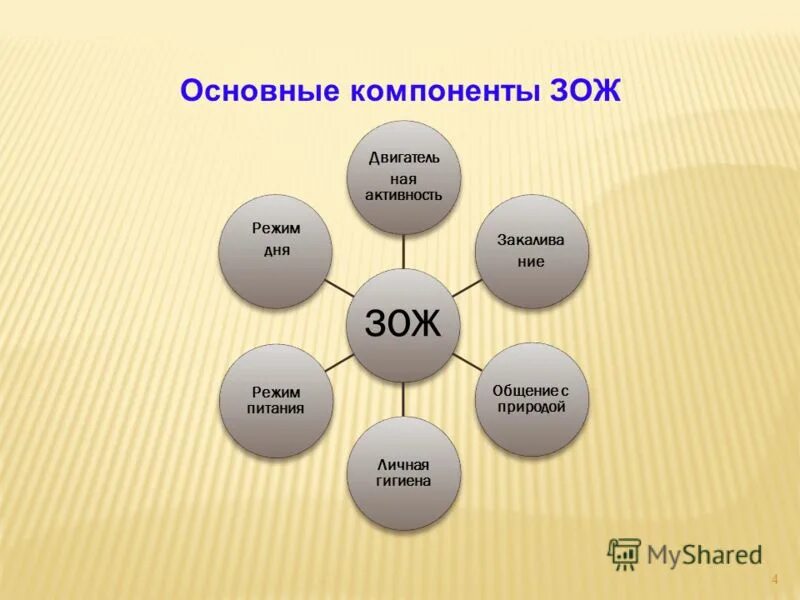 Основные компоненты ЗОЖ

ЗОЖ

Двигатель ная активность

Закалива ние

Общение с природой

Личная гигиена

Режим питания

Режим дня

MyShared

4